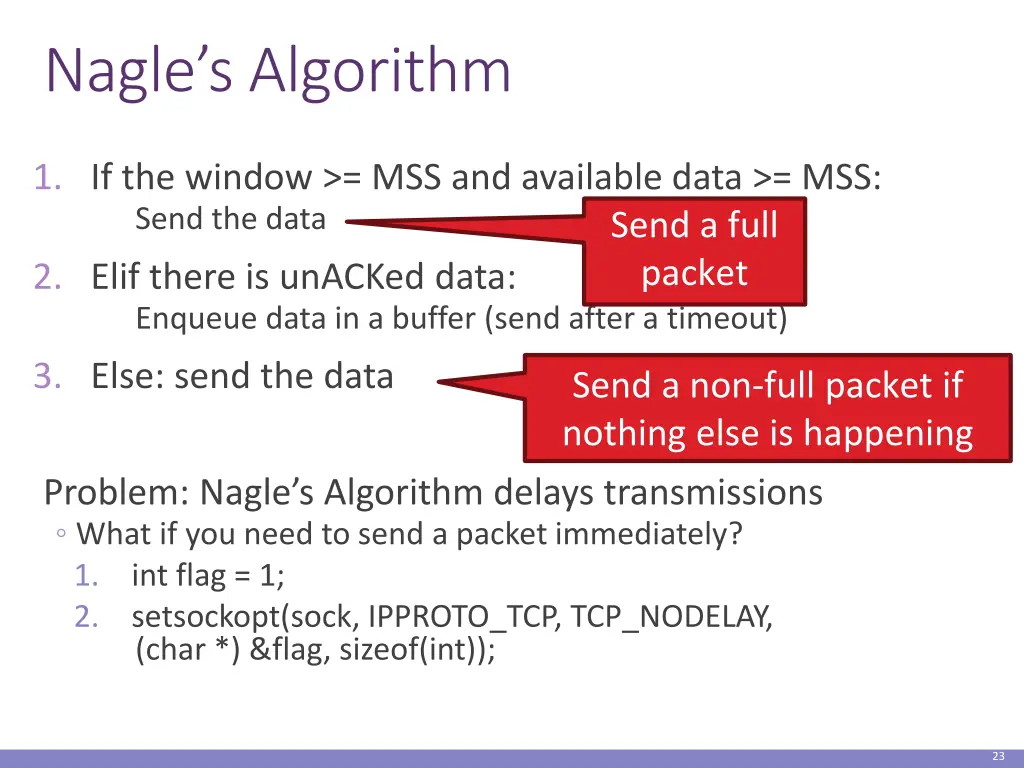 Nagle's Algorithm

1. If the window >= MSS and available data >= MSS:
Send the data

Send a full packet

2. Elif there is unACKed data:
Enqueue data in a buffer (send after a timeout)

3. Else: send the data

Send a non-full packet if nothing else is happening

Problem: Nagle's Algorithm delays transmissions
◦ What if you need to send a packet immediately?
1. int flag = 1;
2. setsockopt(sock, IPPROTO_TCP, TCP_NODELAY, (char *) &flag, sizeof(int));

23